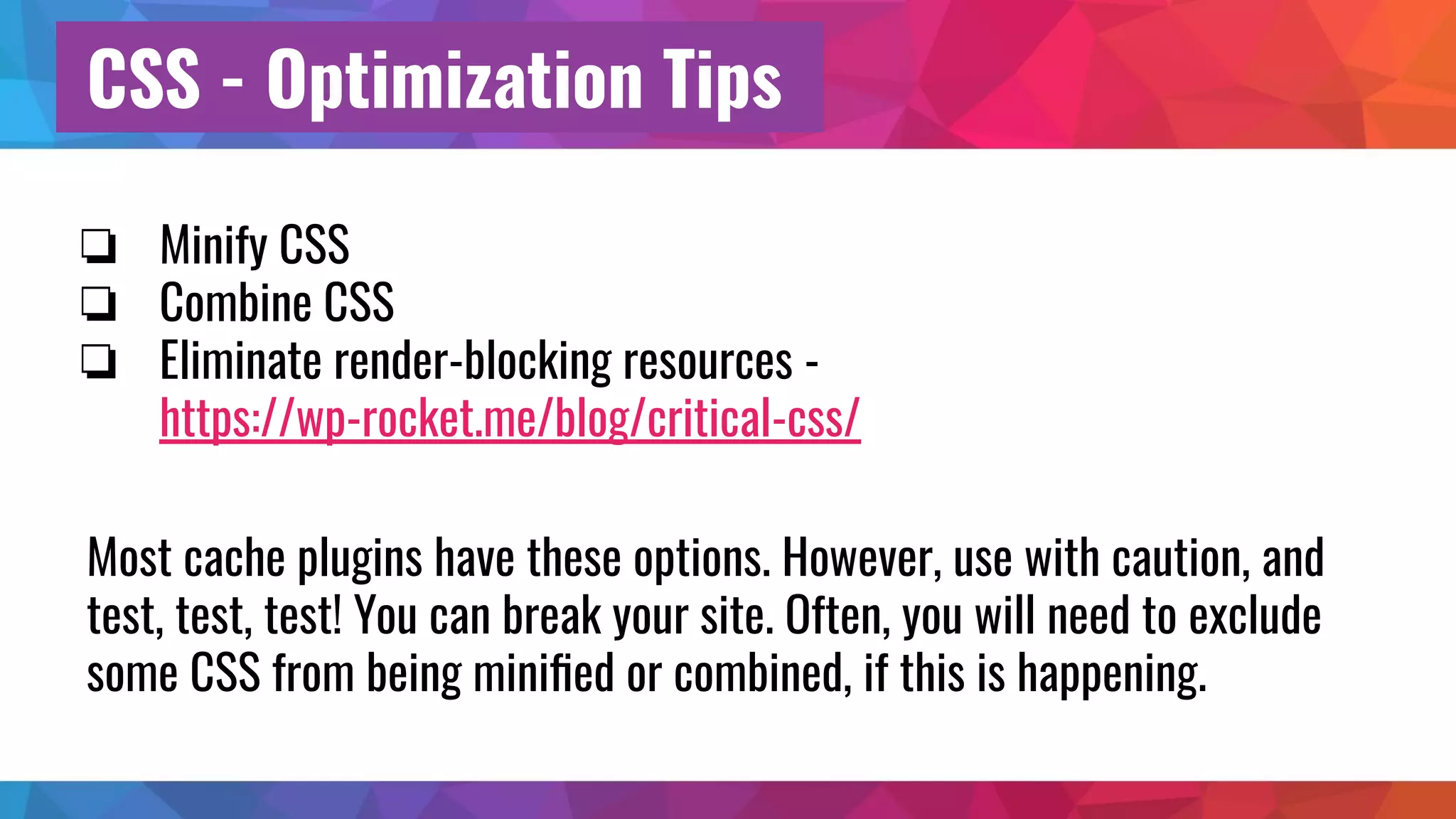 CSS - Optimization Tips

❏ Minify CSS
❏ Combine CSS
❏ Eliminate render-blocking resources - https://wp-rocket.me/blog/critical-css/

Most cache plugins have these options. However, use with caution, and test, test, test! You can break your site. Often, you will need to exclude some CSS from being minified or combined, if this is happening.